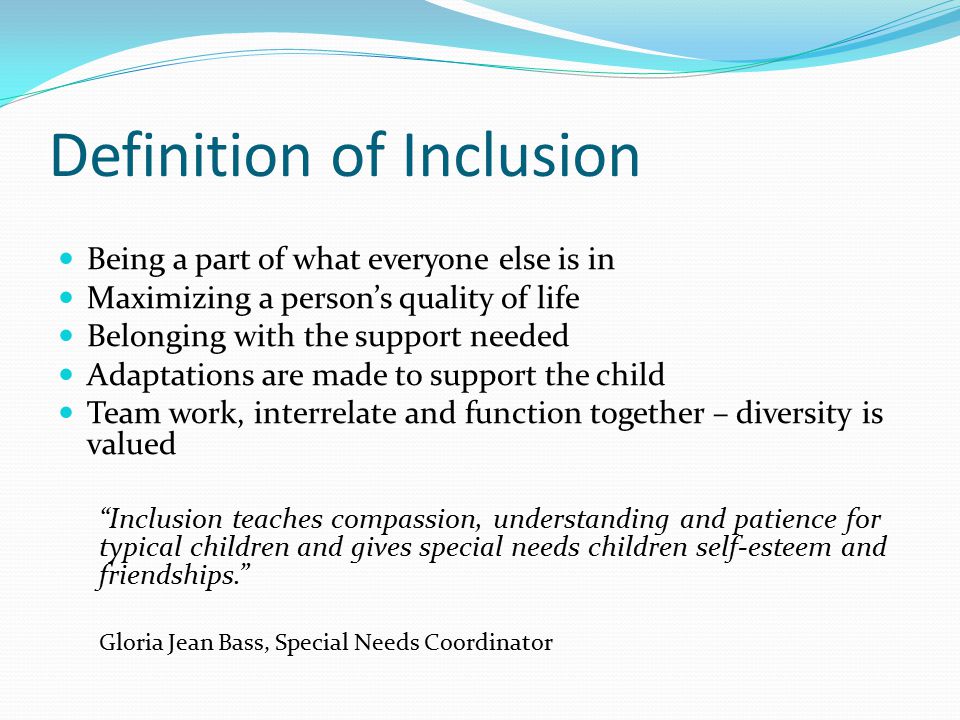 Definition of Inclusion

- Being a part of what everyone else is in
- Maximizing a person’s quality of life
- Belonging with the support needed
- Adaptations are made to support the child
- Team work, interrelate and function together – diversity is valued

“Inclusion teaches compassion, understanding and patience for typical children and gives special needs children self-esteem and friendships.”

Gloria Jean Bass, Special Needs Coordinator